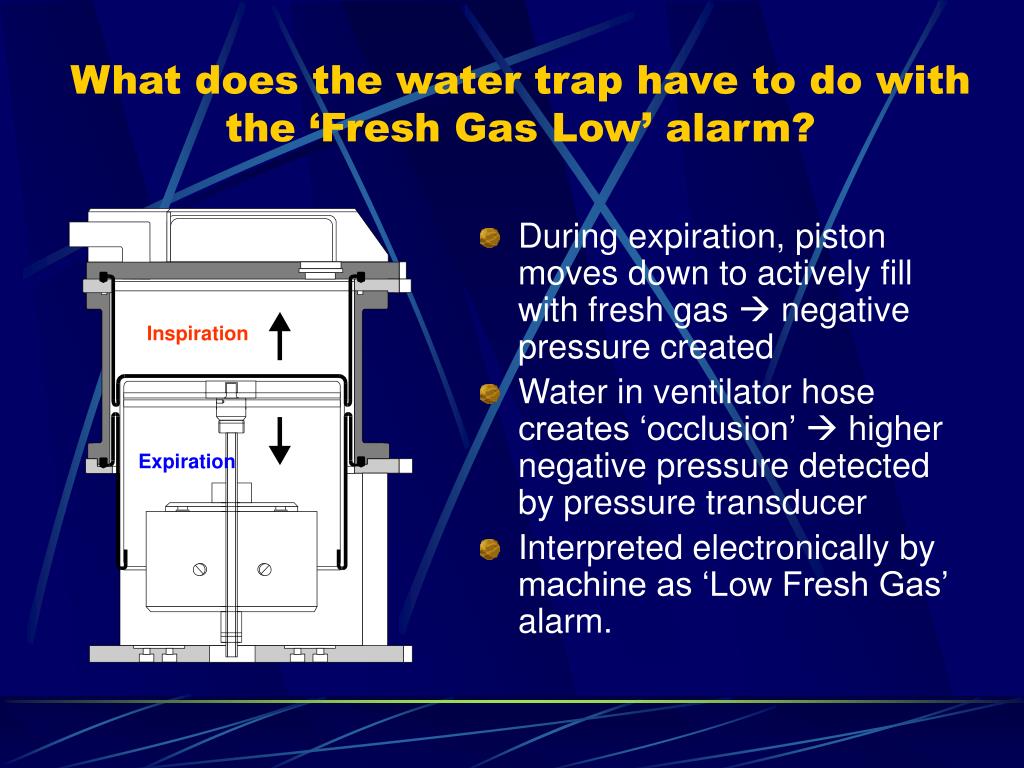 What does the water trap have to do with the ‘Fresh Gas Low’ alarm?

Inspiration

Expiration

During expiration, piston moves down to actively fill with fresh gas → negative pressure created

Water in ventilator hose creates ‘occlusion’ → higher negative pressure detected by pressure transducer

Interpreted electronically by machine as ‘Low Fresh Gas’ alarm.